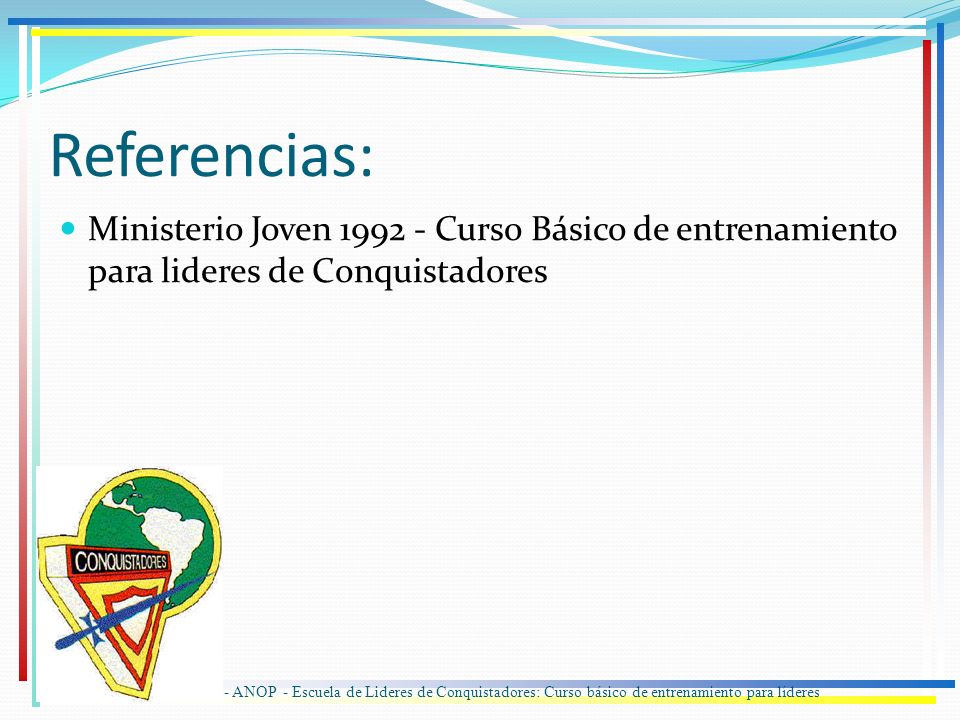 Referencias:

Ministerio Joven 1992 - Curso Básico de entrenamiento para lideres de Conquistadores

CONQUISTADORES

- ANOP - Escuela de Lideres de Conquistadores: Curso básico de entrenamiento para lideres